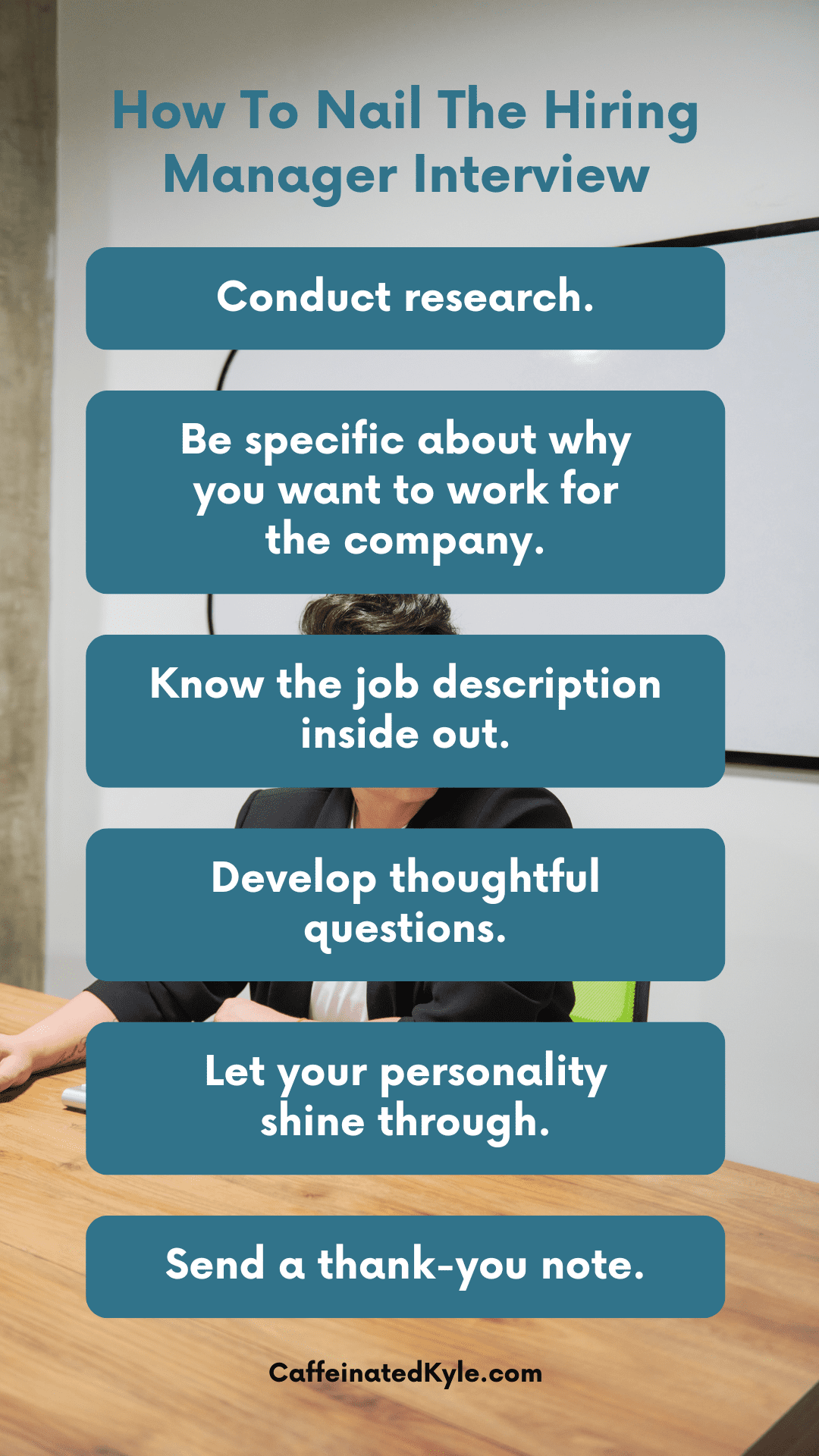 How To Nail The Hiring Manager Interview

Conduct research.

Be specific about why you want to work for the company.

Know the job description inside out.

Develop thoughtful questions.

Let your personality shine through.

Send a thank-you note.

CaffeinatedKyle.com